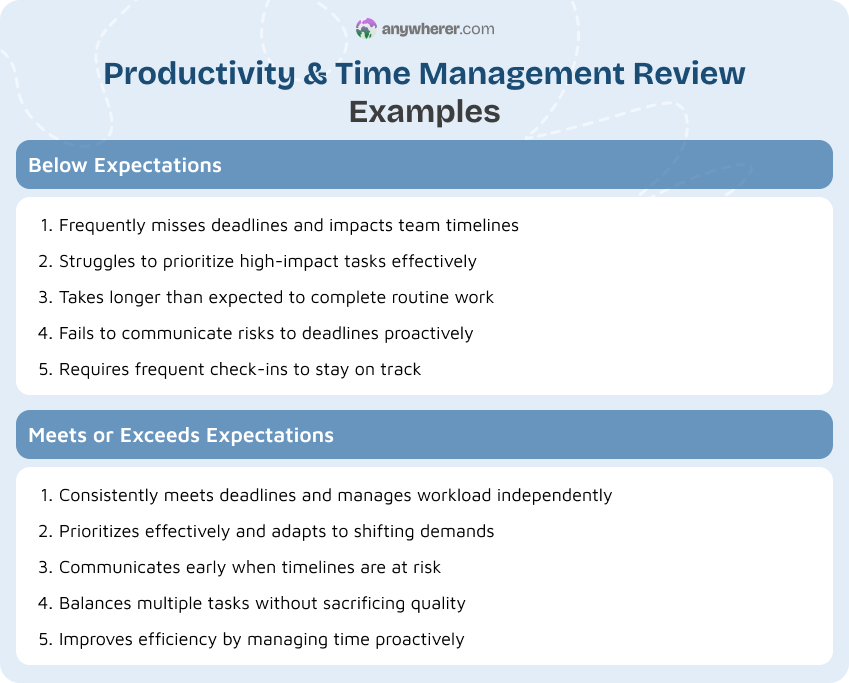 anywherer.com

Productivity & Time Management Review Examples

Below Expectations

1. Frequently misses deadlines and impacts team timelines
2. Struggles to prioritize high-impact tasks effectively
3. Takes longer than expected to complete routine work
4. Fails to communicate risks to deadlines proactively
5. Requires frequent check-ins to stay on track

Meets or Exceeds Expectations

1. Consistently meets deadlines and manages workload independently
2. Prioritizes effectively and adapts to shifting demands
3. Communicates early when timelines are at risk
4. Balances multiple tasks without sacrificing quality
5. Improves efficiency by managing time proactively